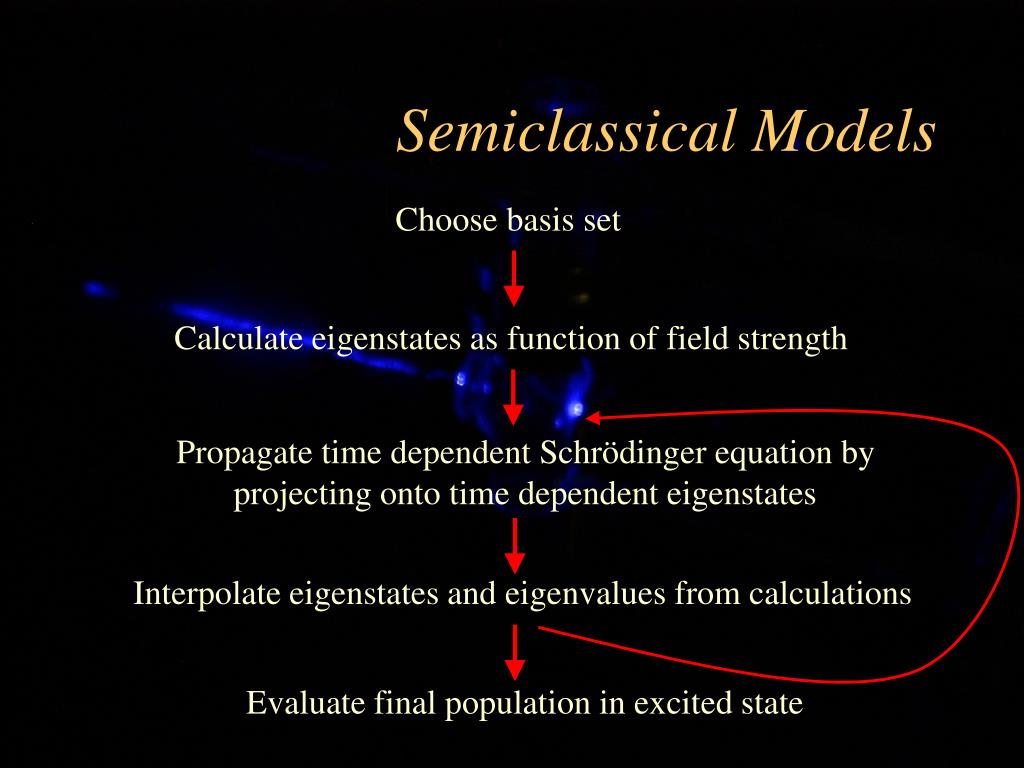 Semiclassical Models

Choose basis set

Calculate eigenstates as function of field strength

Propagate time dependent Schrödinger equation by projecting onto time dependent eigenstates

Interpolate eigenstates and eigenvalues from calculations

Evaluate final population in excited state